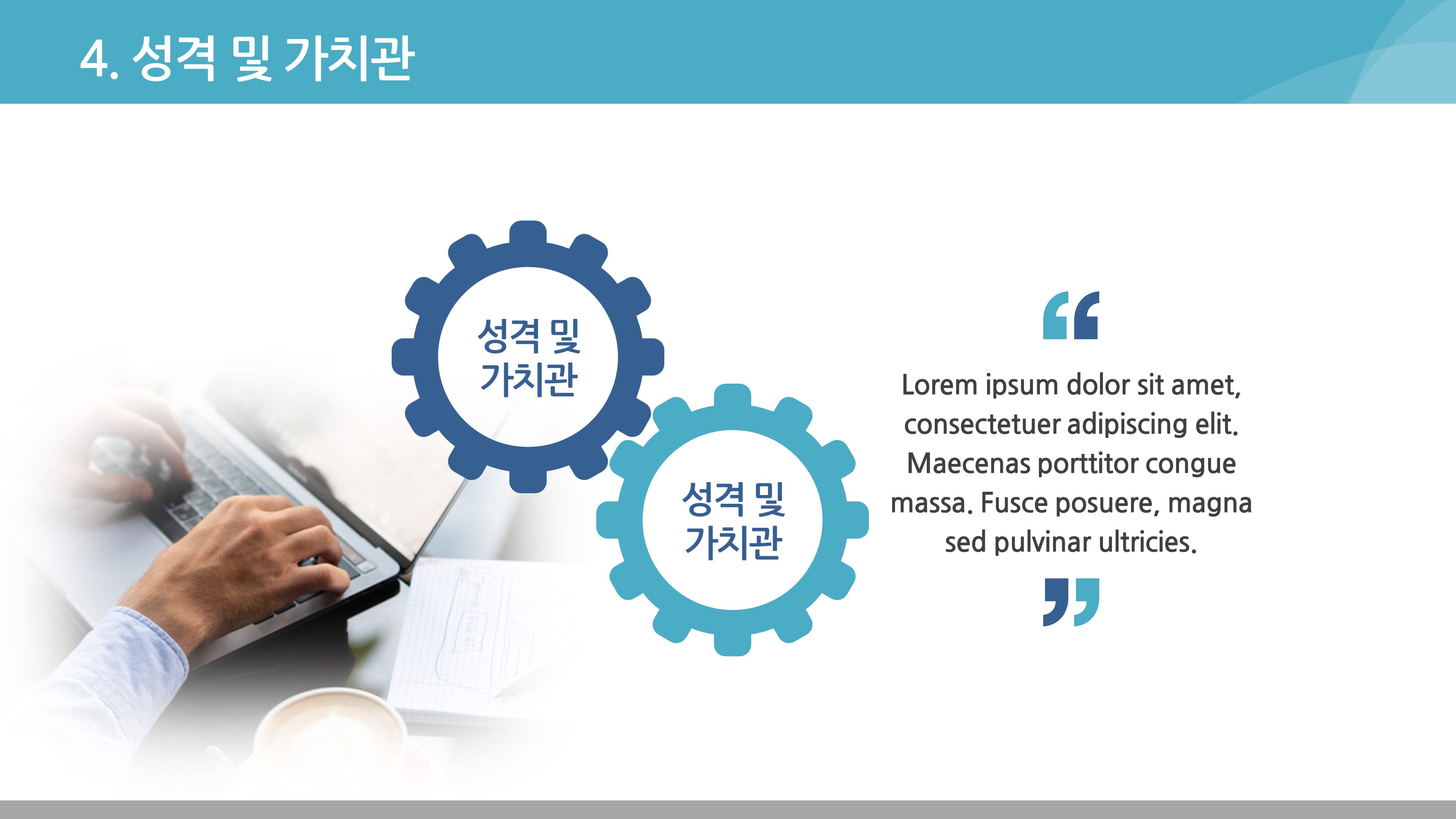 4. 성격 및 가치관

성격 및 가치관

성격 및 가치관

“

Lorem ipsum dolor sit amet, consectetuer adipiscing elit. Maecenas porttitor congue massa. Fusce posuere, magna sed pulvinar ultricies.

”